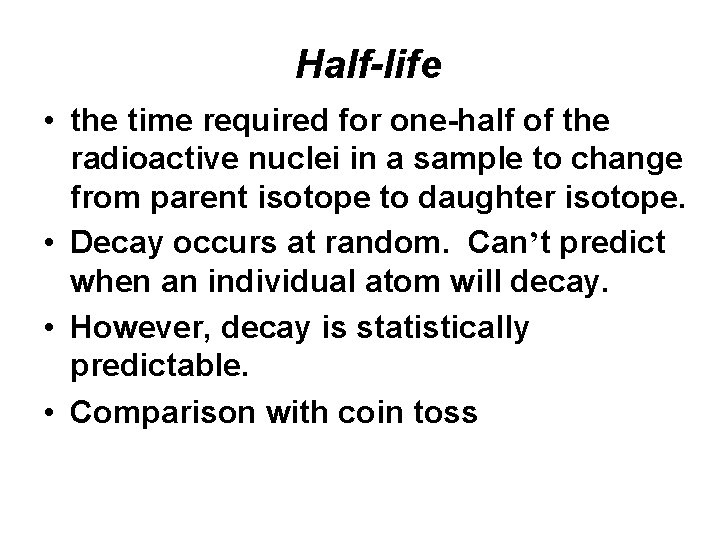 Half-life

• the time required for one-half of the radioactive nuclei in a sample to change from parent isotope to daughter isotope.

• Decay occurs at random. Can’t predict when an individual atom will decay.

• However, decay is statistically predictable.

• Comparison with coin toss